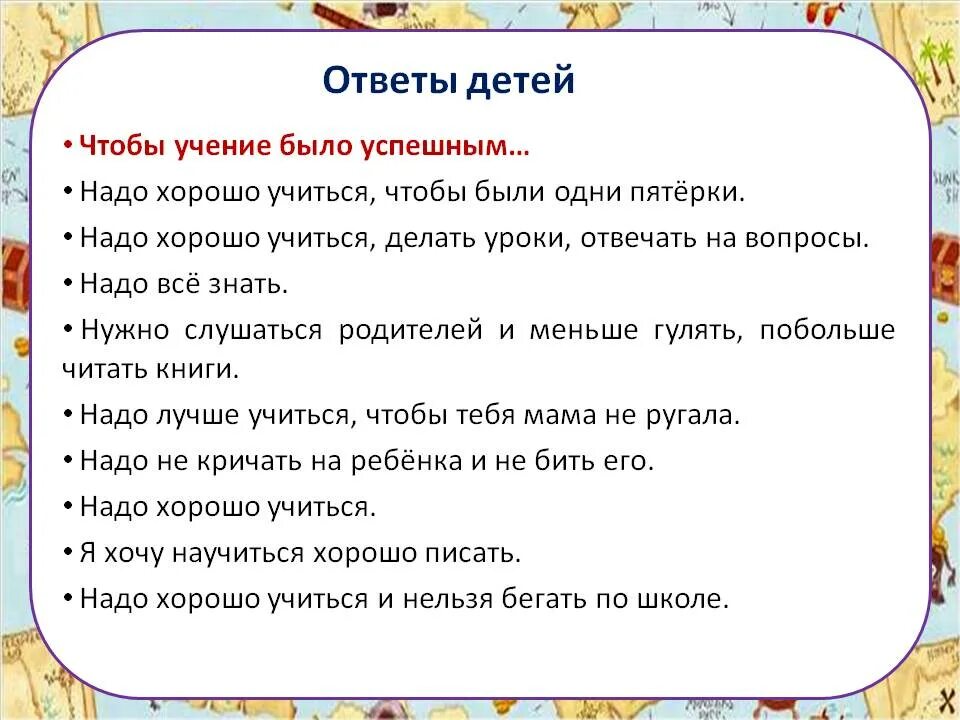 Ответы детей

• Чтобы учение было успешным…

• Надо хорошо учиться, чтобы были одни пятёрки.

• Надо хорошо учиться, делать уроки, отвечать на вопросы.

• Надо всё знать.

• Нужно слушаться родителей и меньше гулять, побольше читать книги.

• Надо лучше учиться, чтобы тебя мама не ругала.

• Надо не кричать на ребёнка и не бить его.

• Надо хорошо учиться.

• Я хочу научиться хорошо писать.

• Надо хорошо учиться и нельзя бегать по школе.